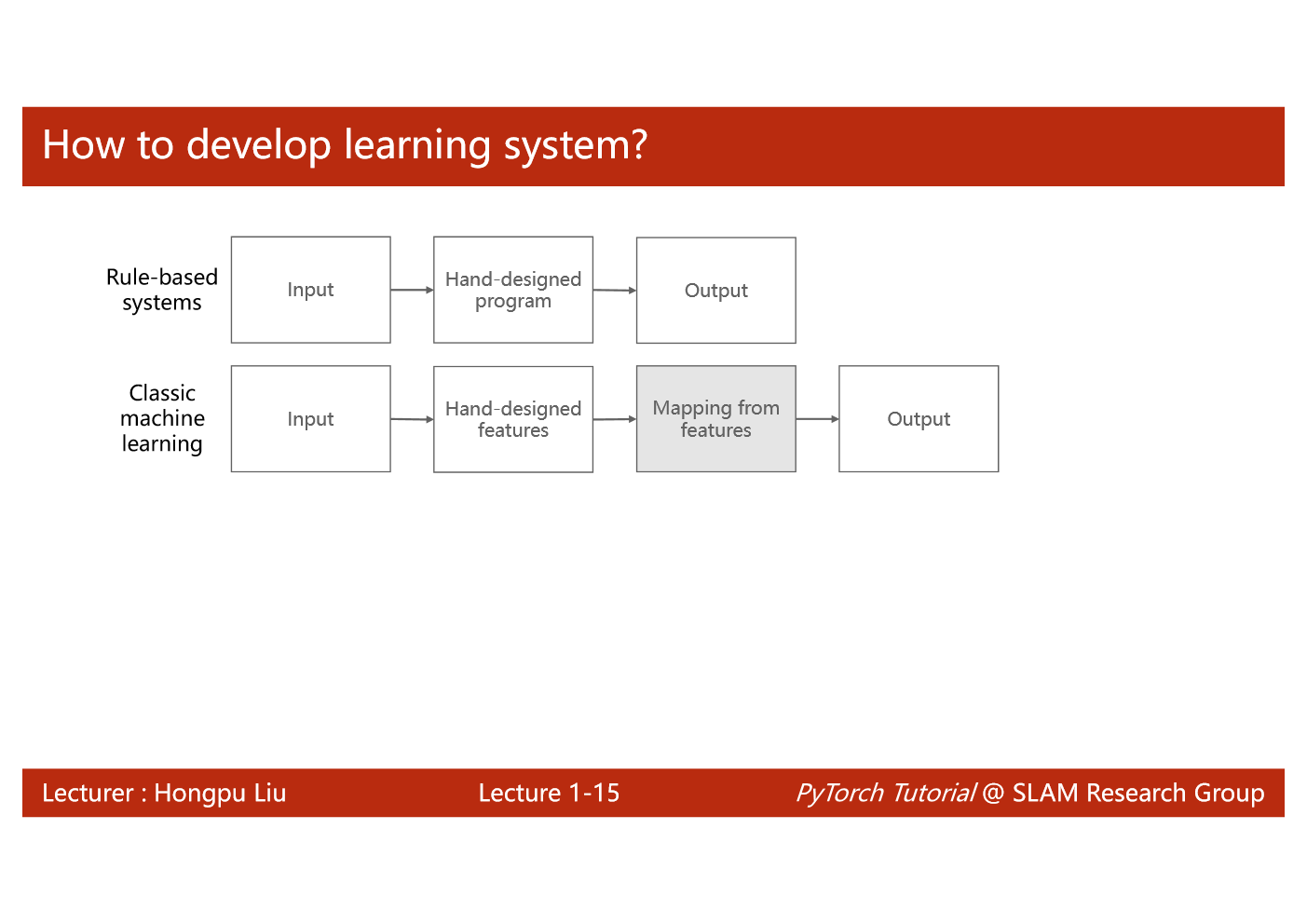 How to develop learning system?

Rule-based systems

Input

Hand-designed program

Output

Classic machine learning

Input

Hand-designed features

Mapping from features

Output

Lecturer : Hongpu Liu

Lecture 1-15

PyTorch Tutorial @ SLAM Research Group